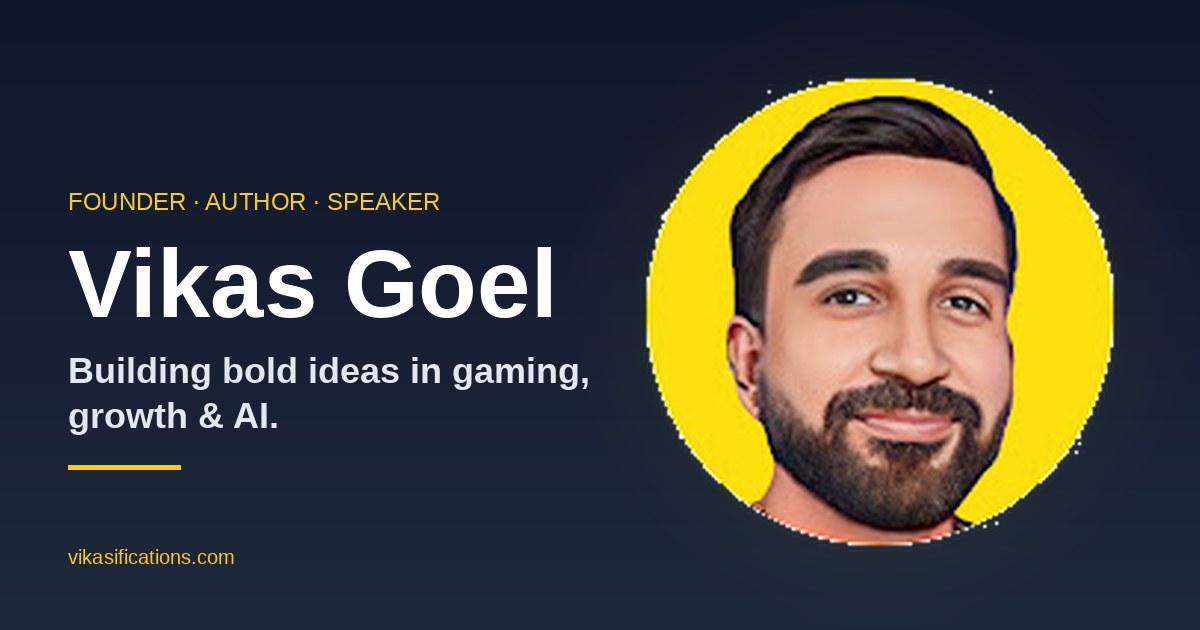 FOUNDER · AUTHOR · SPEAKER

Vikas Goel

Building bold ideas in gaming, growth & AI.

vikasifications.com